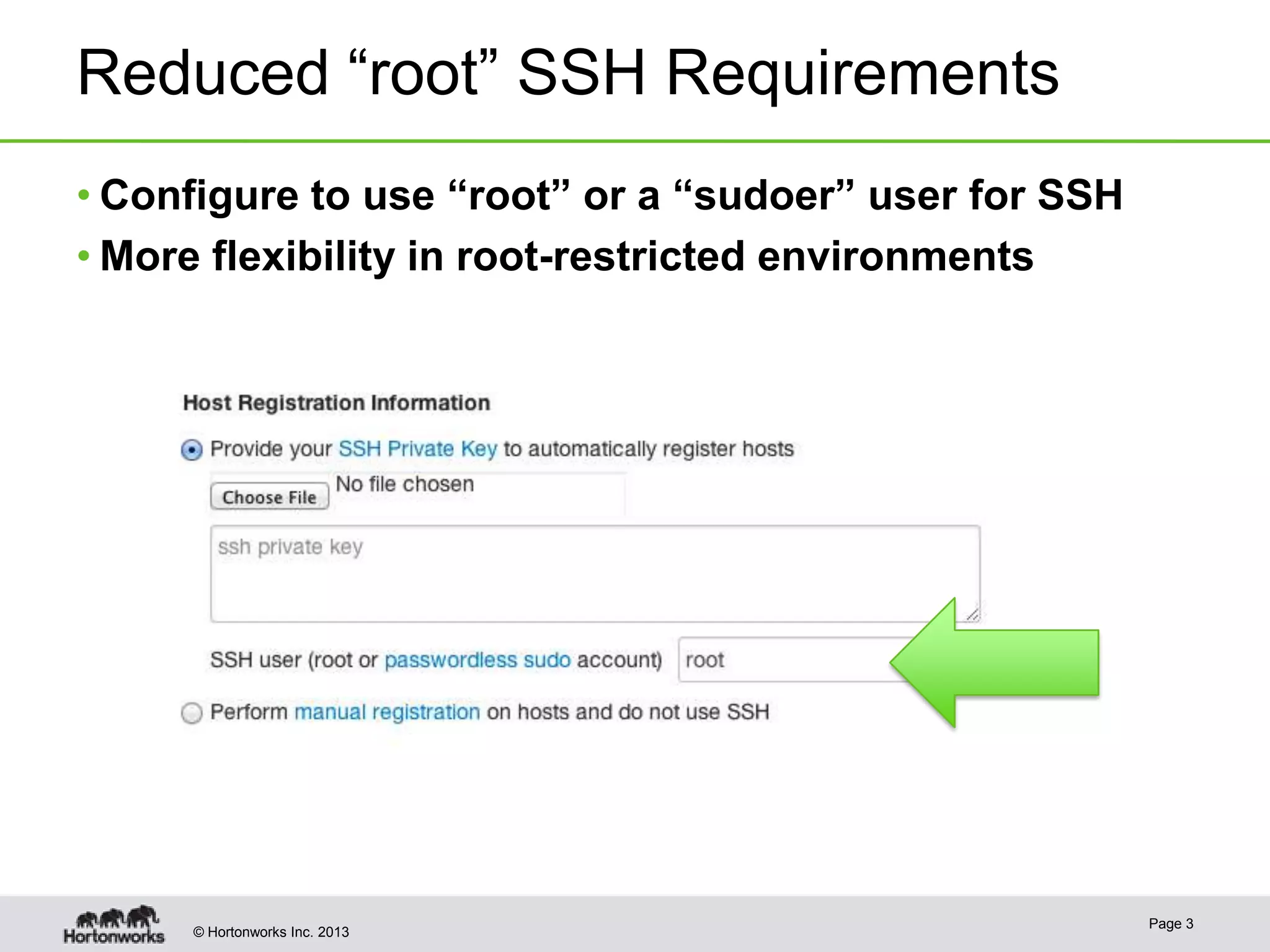 Reduced “root” SSH Requirements

• Configure to use “root” or a “sudoer” user for SSH
• More flexibility in root-restricted environments

Host Registration Information

Provide your SSH Private Key to automatically register hosts

Choose File No file chosen

ssh private key

SSH user (root or passwordless sudo account) root

Perform manual registration on hosts and do not use SSH

Hortonworks © Hortonworks Inc. 2013

Page 3